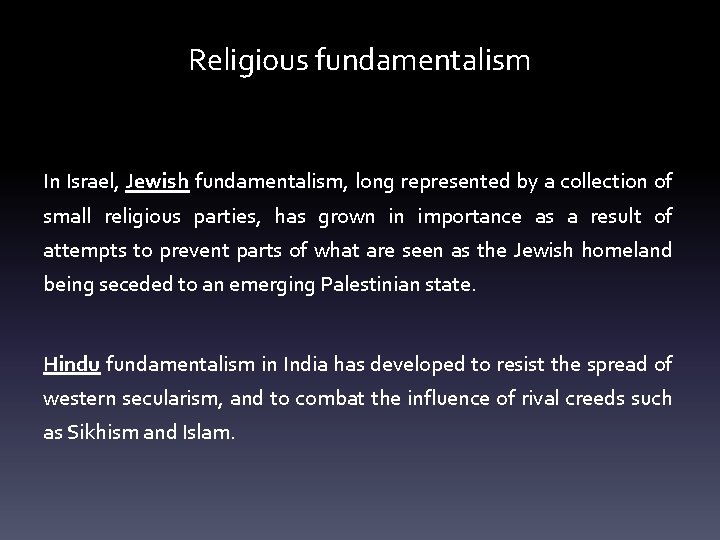 Religious fundamentalism

In Israel, Jewish fundamentalism, long represented by a collection of small religious parties, has grown in importance as a result of attempts to prevent parts of what are seen as the Jewish homeland being seceded to an emerging Palestinian state.

Hindu fundamentalism in India has developed to resist the spread of western secularism, and to combat the influence of rival creeds such as Sikhism and Islam.